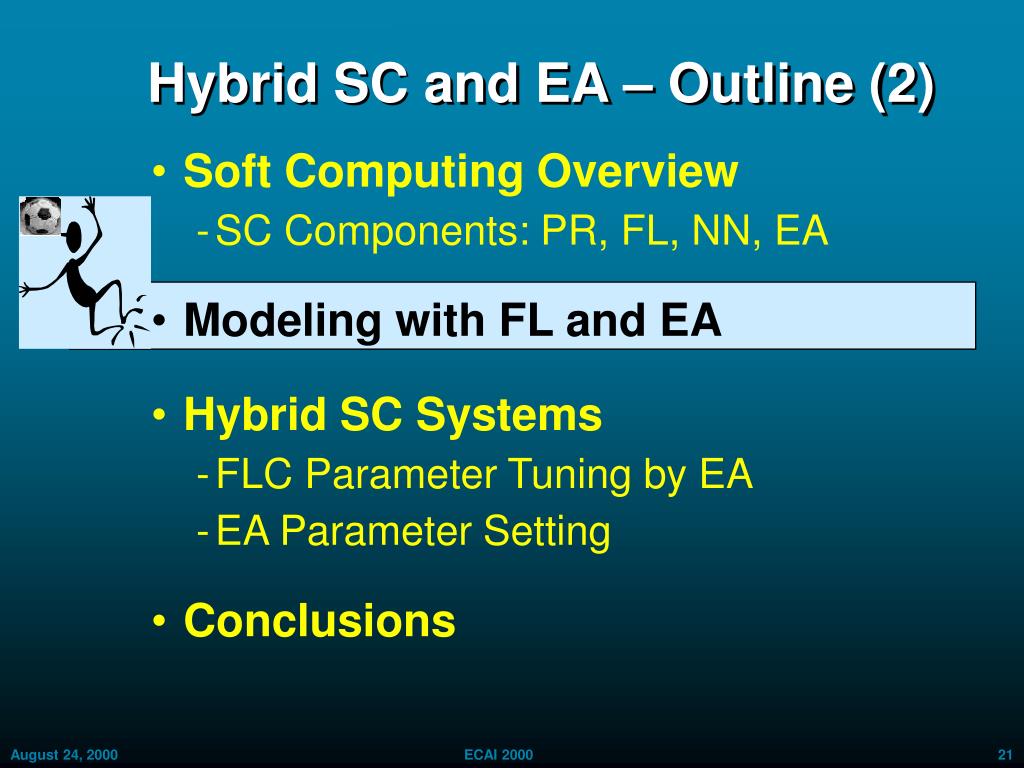 Hybrid SC and EA – Outline (2)

• Soft Computing Overview
- SC Components: PR, FL, NN, EA

• Modeling with FL and EA

• Hybrid SC Systems
- FLC Parameter Tuning by EA
- EA Parameter Setting

• Conclusions

August 24, 2000

ECAI 2000

21